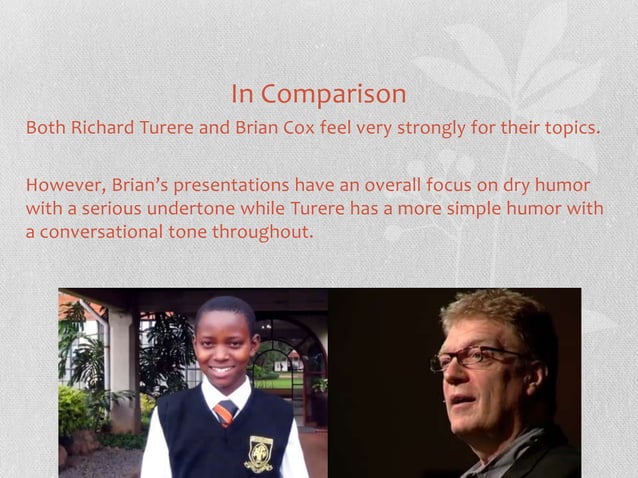 In Comparison

Both Richard Turere and Brian Cox feel very strongly for their topics.

However, Brian's presentations have an overall focus on dry humor with a serious undertone while Turere has a more simple humor with a conversational tone throughout.